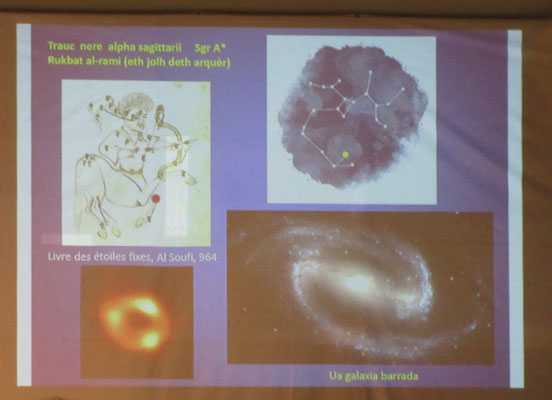 Trauc nere alpha sagittarii Sgr A*
Rukbat al-rami (eth jolh deth arquèr)

Livre des étoiles fixes, Al Soufi, 964

Ua galaxia barrada